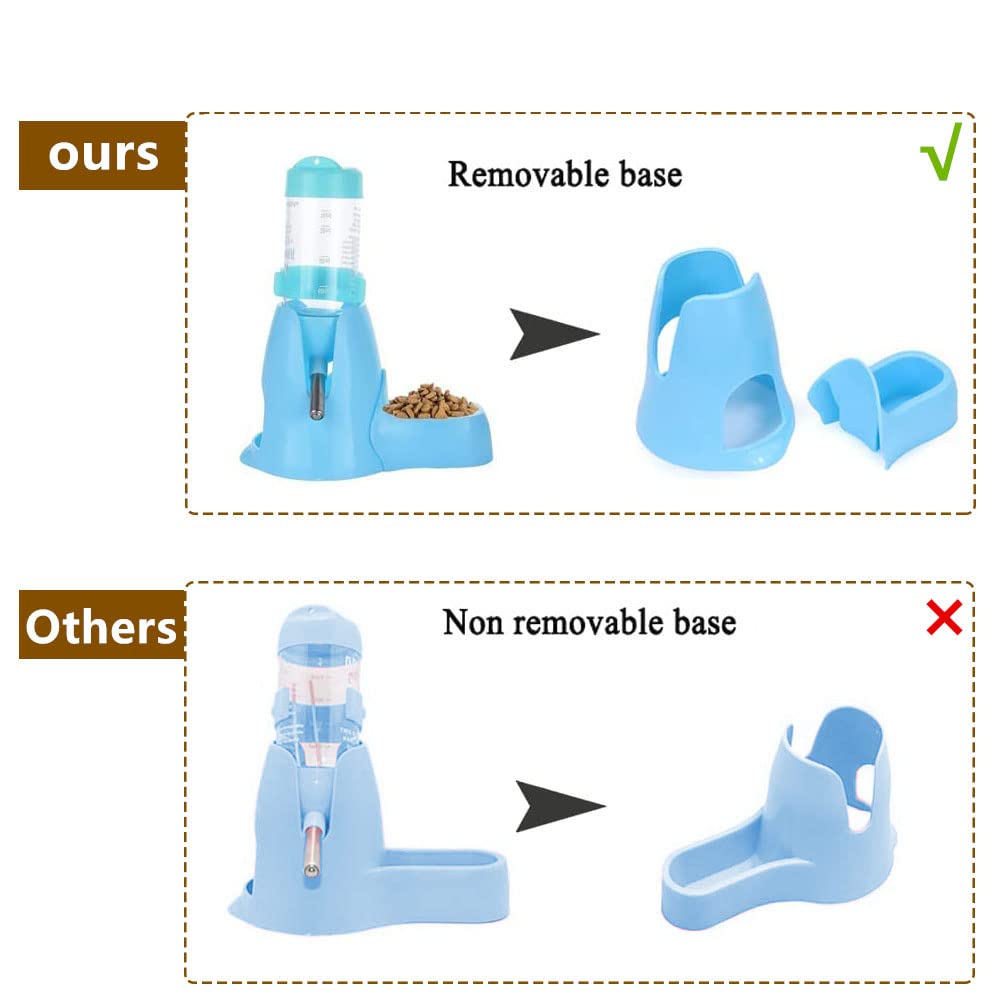 ours

Removable base

√

Others

Non removable base

×